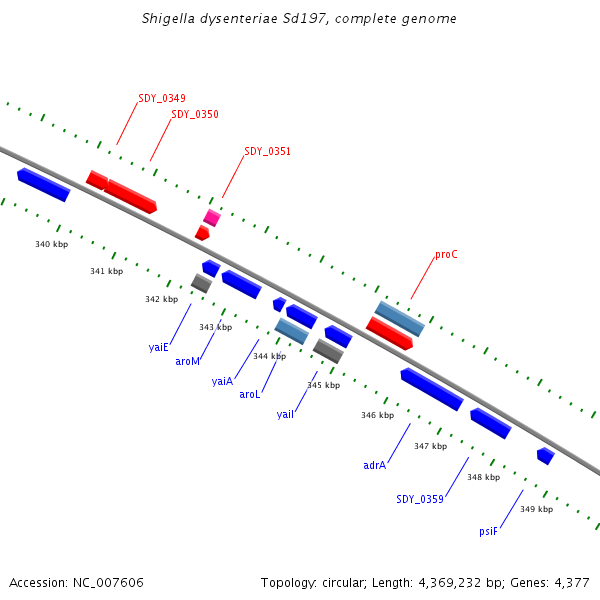 Shigella dysenteriae Sd197, complete genome

SDY_0349
SDY_0350
SDY_0351
proC

340 kbp
341 kbp
342 kbp
343 kbp
344 kbp
345 kbp
346 kbp
347 kbp
348 kbp
349 kbp

yaiE
aroM
yaiA
aroL
yaiI
adrA
SDY_0359
psiF

Accession: NC_007606
Topology: circular; Length: 4,369,232 bp; Genes: 4,377